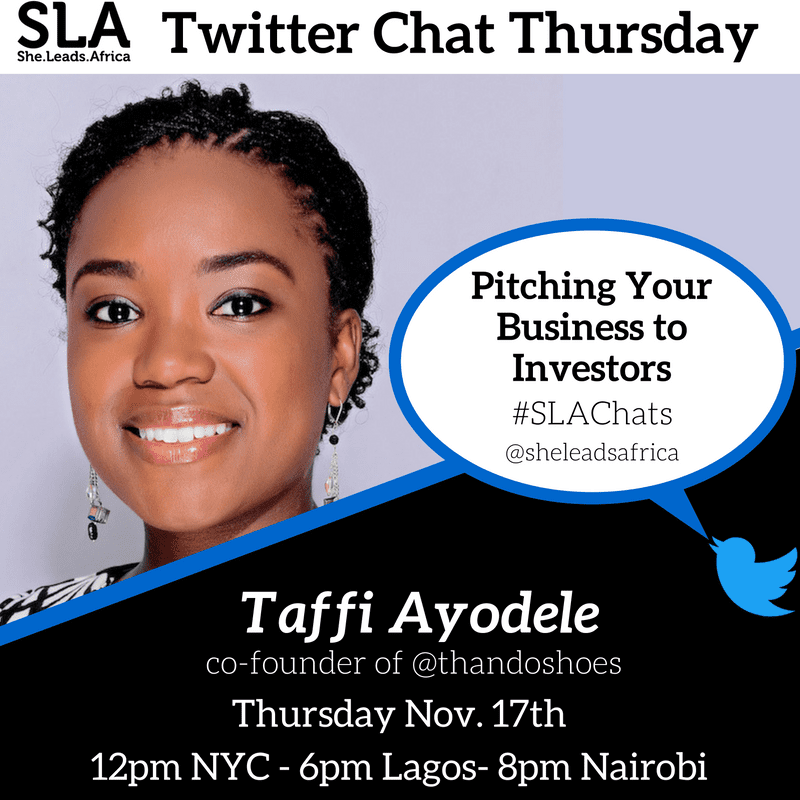 SLA
She.Leads.Africa

Twitter Chat Thursday

Pitching Your Business to Investors
#SLAChats
@sheleadsafrica

Taffi Ayodele
co-founder of @thandoshoes
Thursday Nov. 17th
12pm NYC - 6pm Lagos- 8pm Nairobi